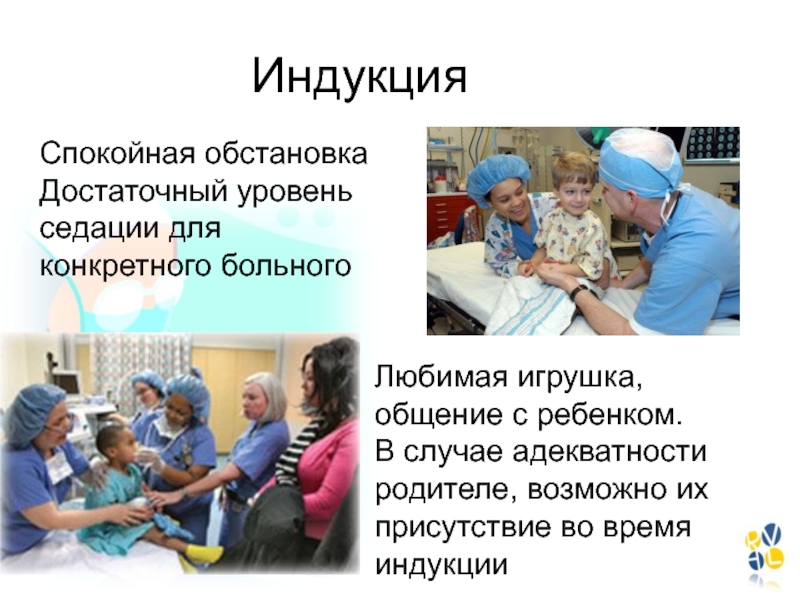 Индукция

Спокойная обстановка
Достаточный уровень седации для конкретного больного

Любимая игрушка, общение с ребенком.
В случае адекватности родителе, возможно их присутствие во время индукции